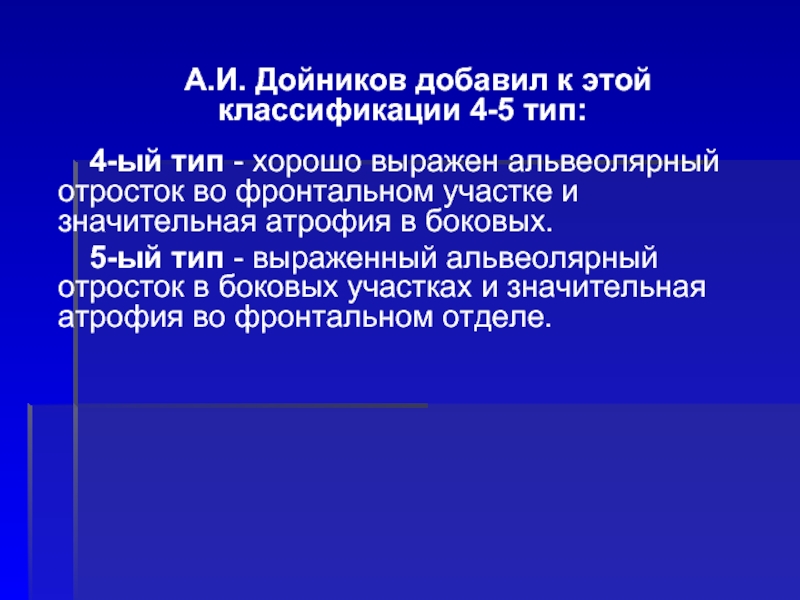 А.И. Дойников добавил к этой классификации 4-5 тип:

4-ый тип - хорошо выражен альвеолярный отросток во фронтальном участке и значительная атрофия в боковых.

5-ый тип - выраженный альвеолярный отросток в боковых участках и значительная атрофия во фронтальном отделе.